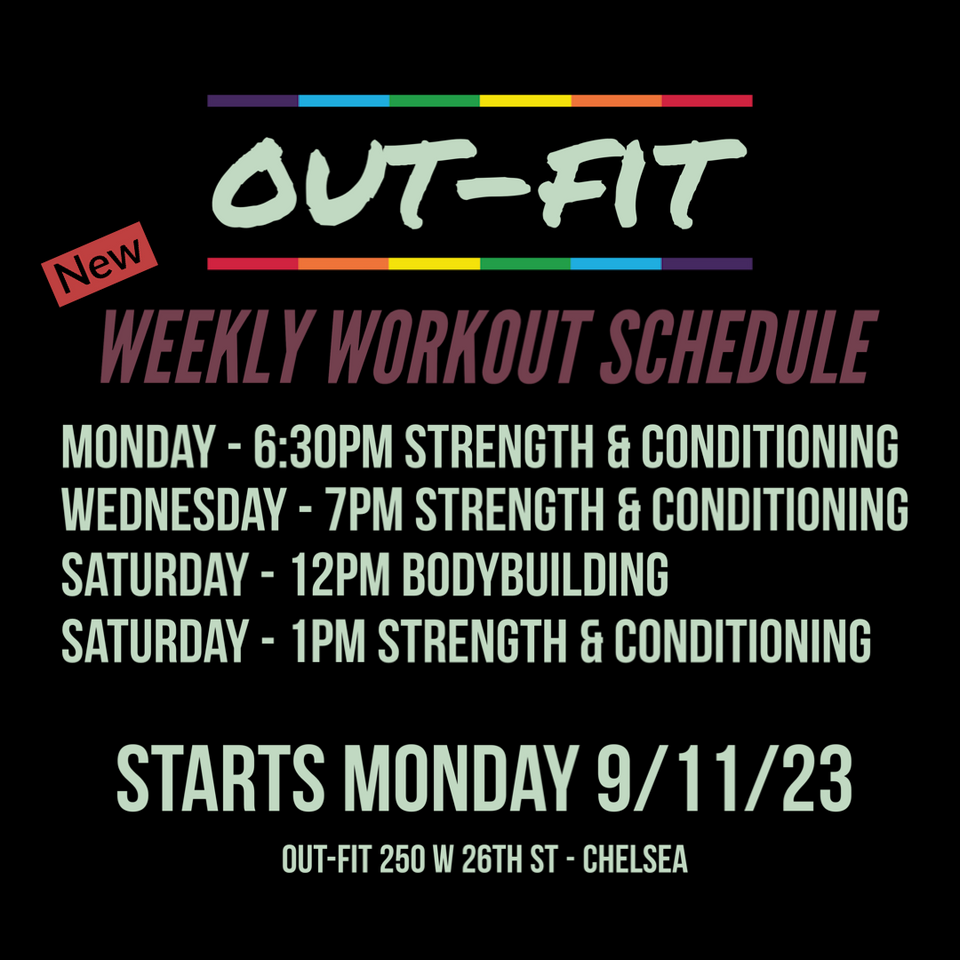 OUT-FIT

New

WEEKLY WORKOUT SCHEDULE

MONDAY - 6:30PM STRENGTH & CONDITIONING
WEDNESDAY - 7PM STRENGTH & CONDITIONING
SATURDAY - 12PM BODYBUILDING
SATURDAY - 1PM STRENGTH & CONDITIONING

STARTS MONDAY 9/11/23

OUT-FIT 250 W 26TH ST - CHELSEA